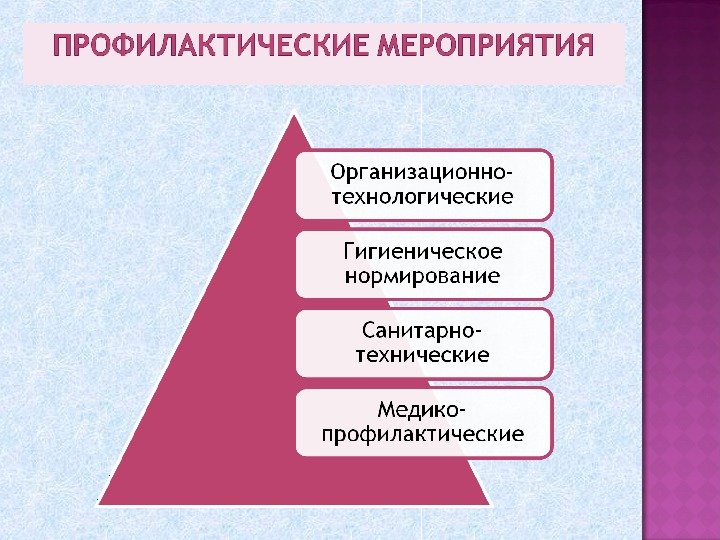 ПРОФИЛАКТИЧЕСКИЕ МЕРОПРИЯТИЯ

Организационно-технологические

Гигиеническое нормирование

Санитарно-технические

Медико-профилактические